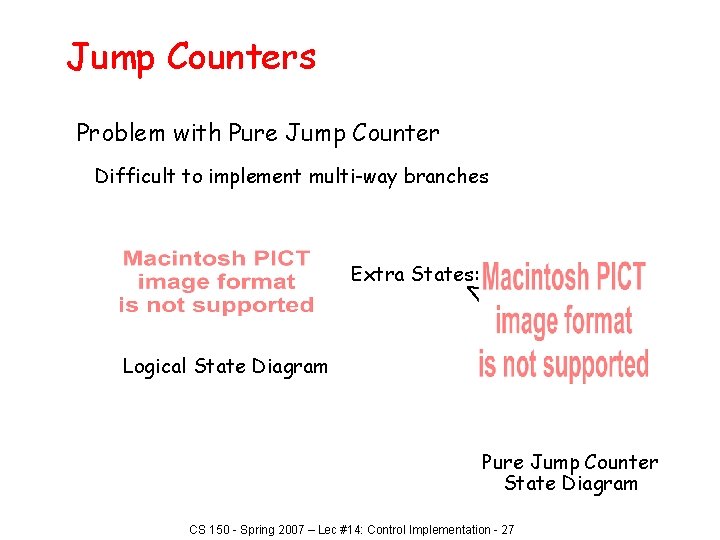 Jump Counters

Problem with Pure Jump Counter

Difficult to implement multi-way branches

Macintosh PICT image format is not supported

Logical State Diagram

Extra States:

Macintosh PICT image format is not supported

Pure Jump Counter State Diagram

CS 150 - Spring 2007 – Lec #14: Control Implementation - 27